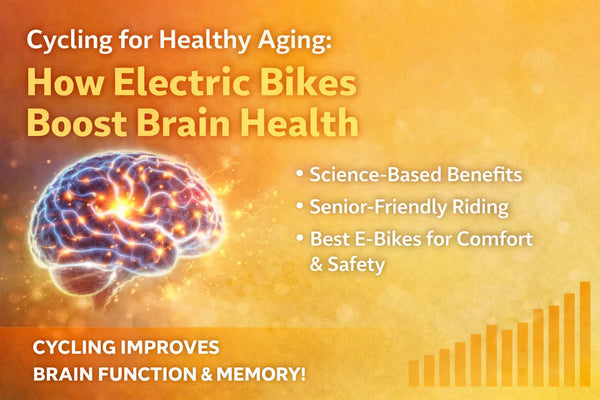 Cycling for Healthy Aging:

How Electric Bikes Boost Brain Health

• Science-Based Benefits
• Senior-Friendly Riding
• Best E-Bikes for Comfort & Safety

CYCLING IMPROVES BRAIN FUNCTION & MEMORY!